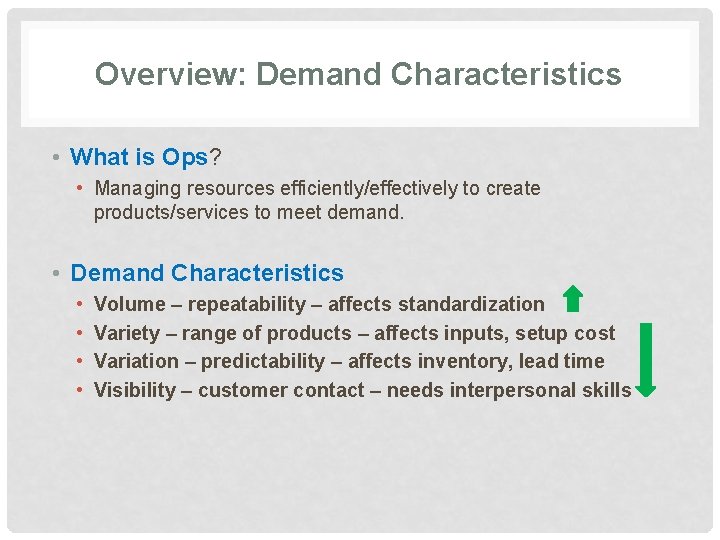 Overview: Demand Characteristics

• What is Ops?
  • Managing resources efficiently/effectively to create products/services to meet demand.

• Demand Characteristics
  • Volume – repeatability – affects standardization
  • Variety – range of products – affects inputs, setup cost
  • Variation – predictability – affects inventory, lead time
  • Visibility – customer contact – needs interpersonal skills